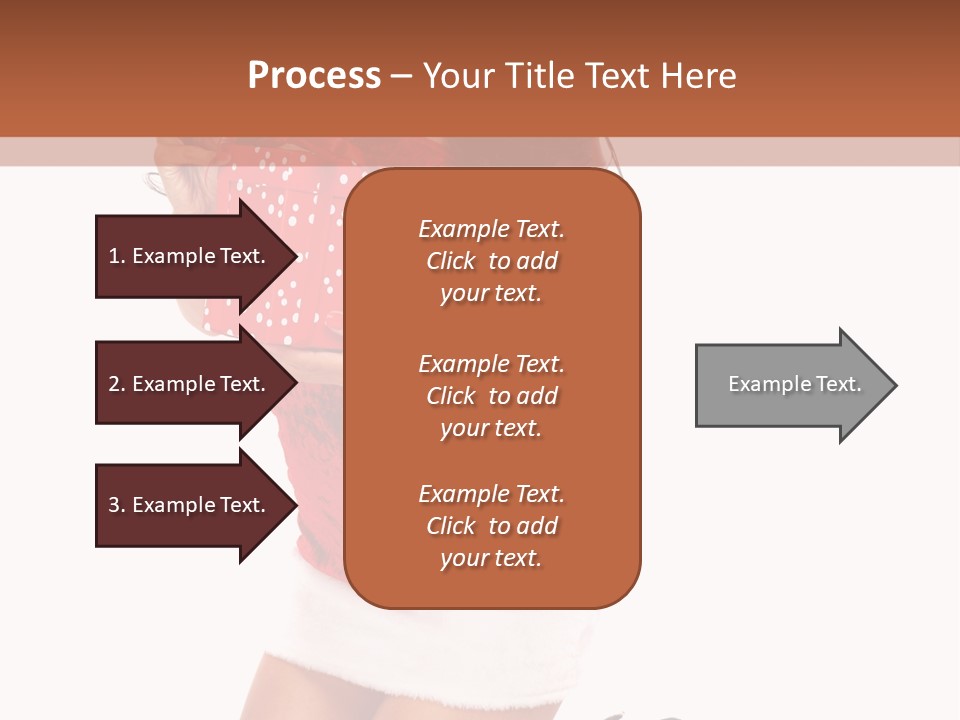 Process – Your Title Text Here

1. Example Text.

2. Example Text.

3. Example Text.

Example Text. Click to add your text.

Example Text. Click to add your text.

Example Text. Click to add your text.

Example Text.